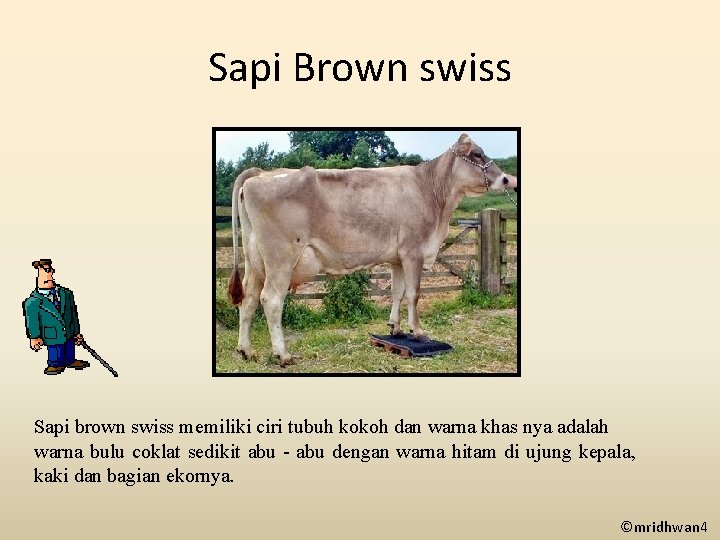 Sapi Brown swiss

Sapi brown swiss memiliki ciri tubuh kokoh dan warna khas nya adalah warna bulu coklat sedikit abu - abu dengan warna hitam di ujung kepala, kaki dan bagian ekornya.

©mridhwan4